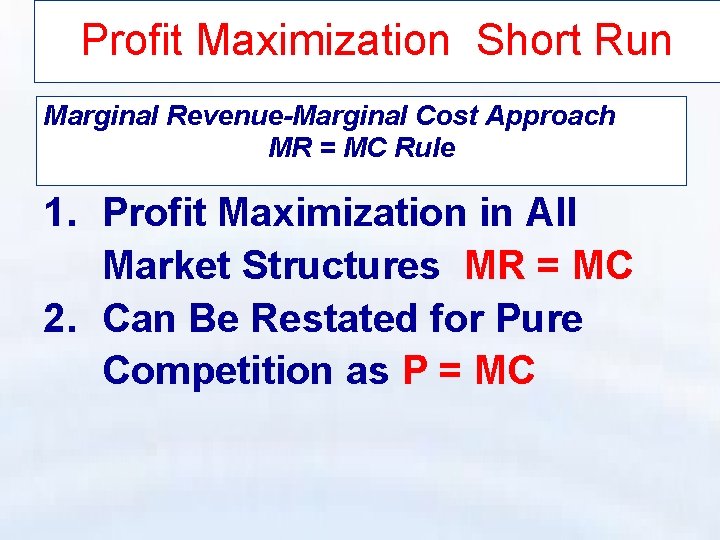 Profit Maximization Short Run

Marginal Revenue-Marginal Cost Approach
MR = MC Rule

1. Profit Maximization in All Market Structures MR = MC
2. Can Be Restated for Pure Competition as P = MC